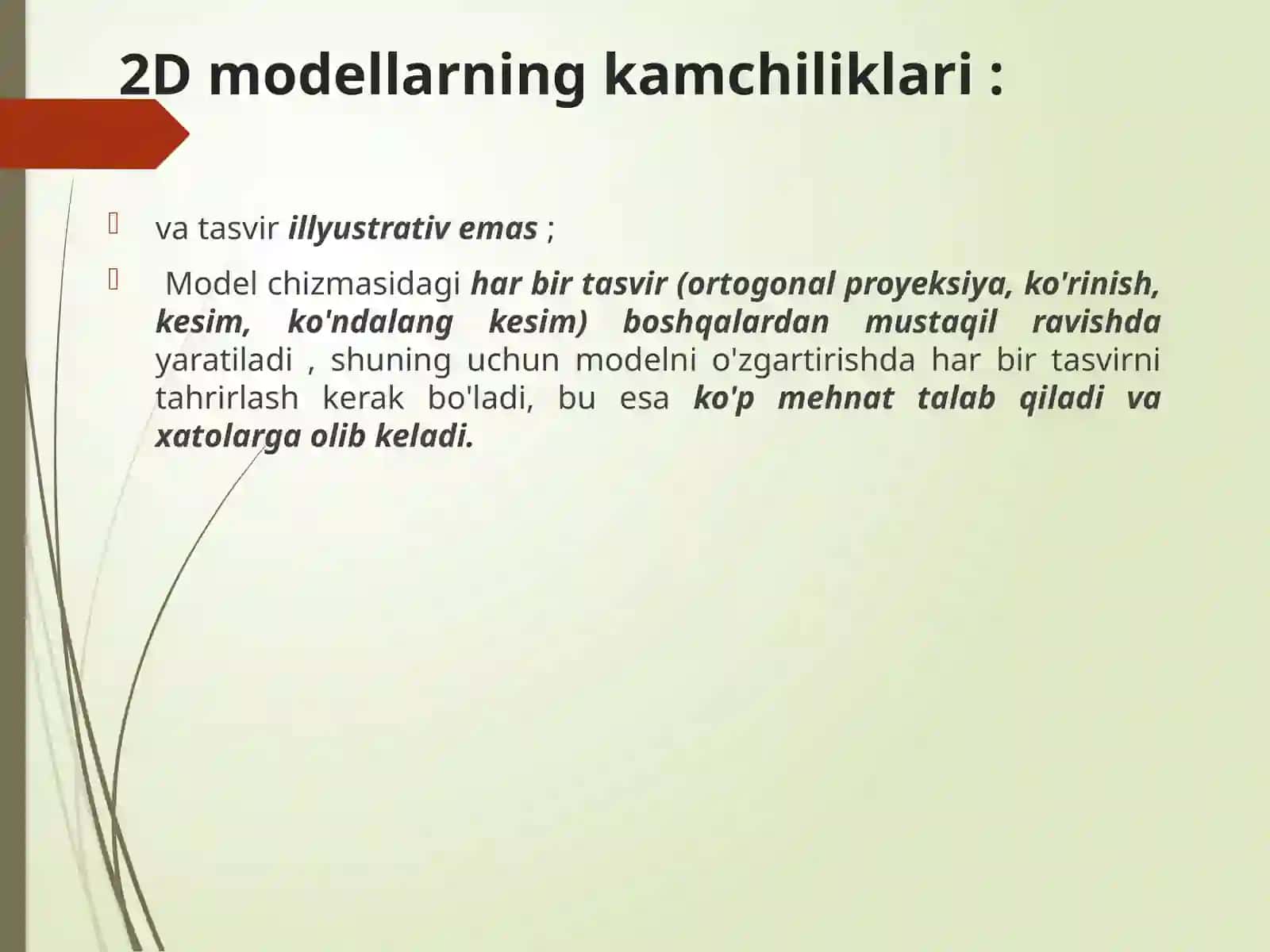 2D modellarning kamchiliklari :

va tasvir illyustrativ emas ;

Model chizmasidagi har bir tasvir (ortogonal proyeksiya, ko'rinish, kesim, ko'ndalang kesim) boshqalardan mustaqil ravishda yaratiladi , shuning uchun modelni o'zgartirishda har bir tasvirni tahrirlash kerak bo'ladi, bu esa ko'p mehnat talab qiladi va xatolarga olib keladi.